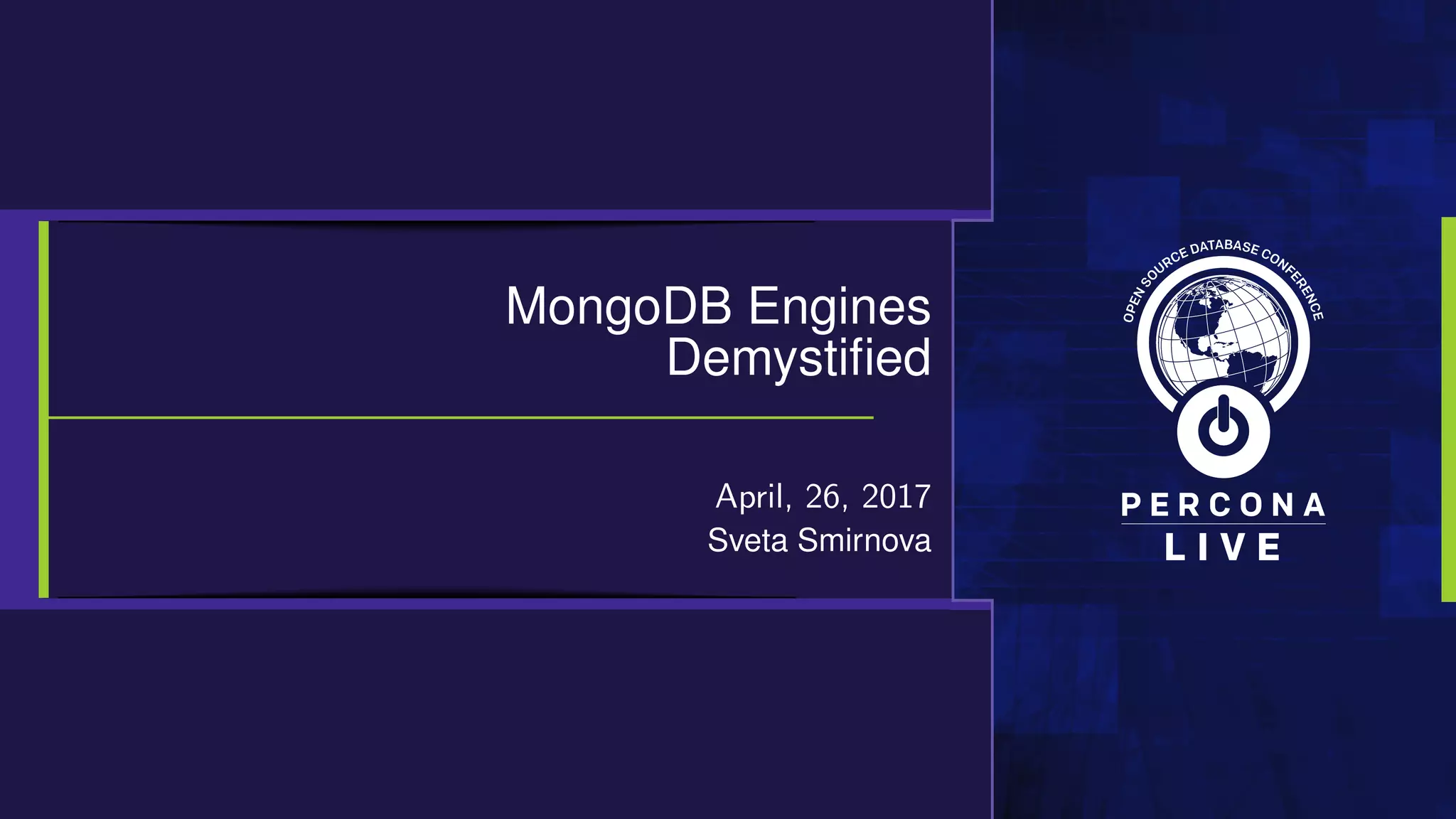 MongoDB Engines Demystified

April, 26, 2017
Sveta Smirnova

OPEN SOURCE DATABASE CONFERENCE

PERCONA
LIVE